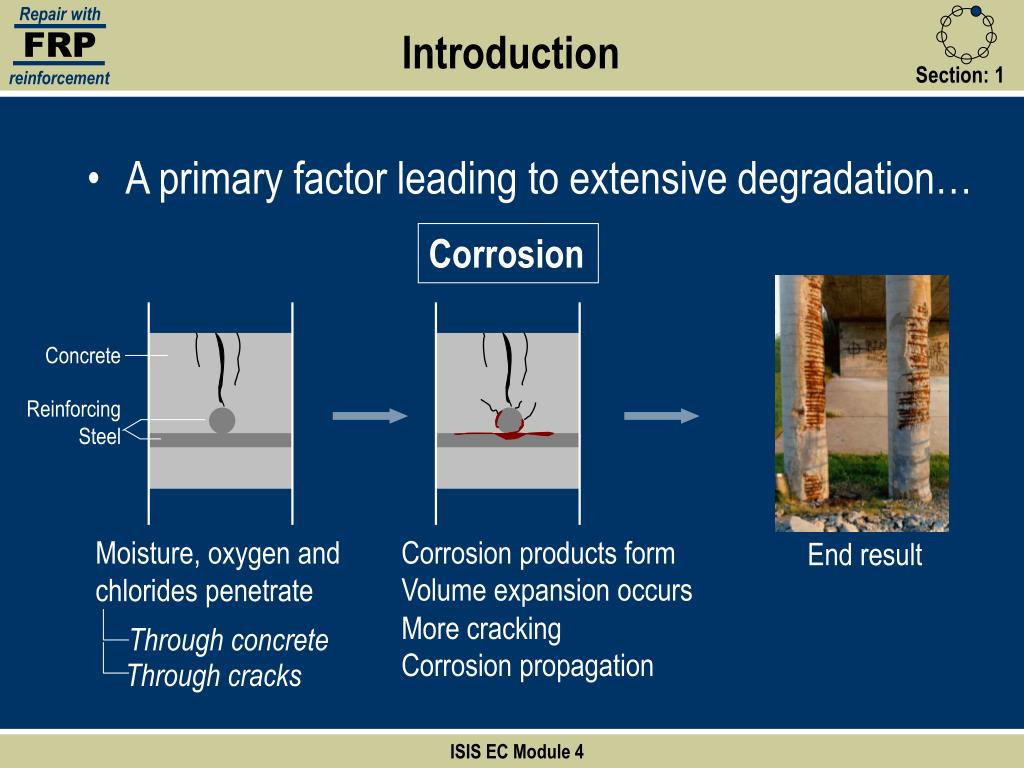 Repair with
FRP
reinforcement

Introduction

Section: 1

• A primary factor leading to extensive degradation…

Corrosion

Concrete

Reinforcing Steel

Moisture, oxygen and chlorides penetrate

Through concrete

Through cracks

Corrosion products form
Volume expansion occurs
More cracking
Corrosion propagation

End result

ISIS EC Module 4